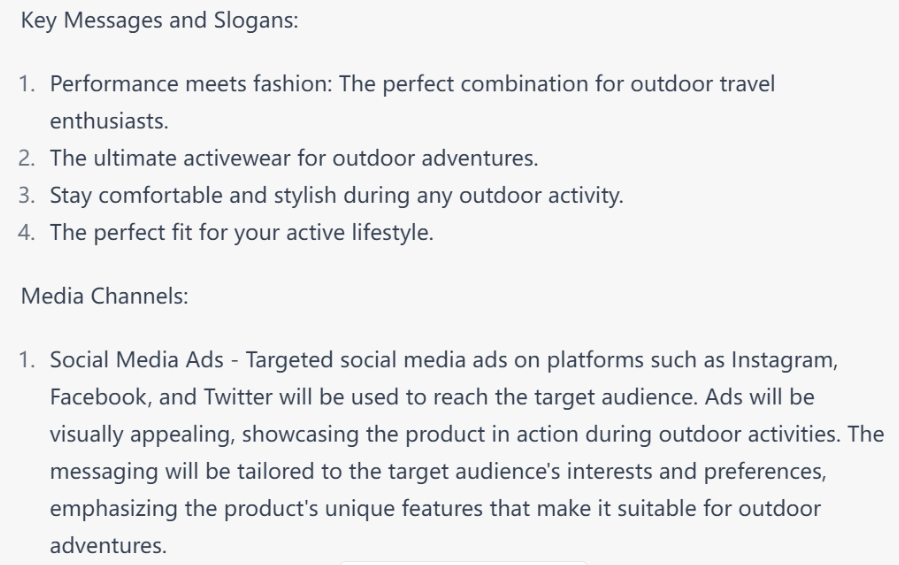 Key Messages and Slogans:

1. Performance meets fashion: The perfect combination for outdoor travel enthusiasts.
2. The ultimate activewear for outdoor adventures.
3. Stay comfortable and stylish during any outdoor activity.
4. The perfect fit for your active lifestyle.

Media Channels:

1. Social Media Ads - Targeted social media ads on platforms such as Instagram, Facebook, and Twitter will be used to reach the target audience. Ads will be visually appealing, showcasing the product in action during outdoor activities. The messaging will be tailored to the target audience's interests and preferences, emphasizing the product's unique features that make it suitable for outdoor adventures.